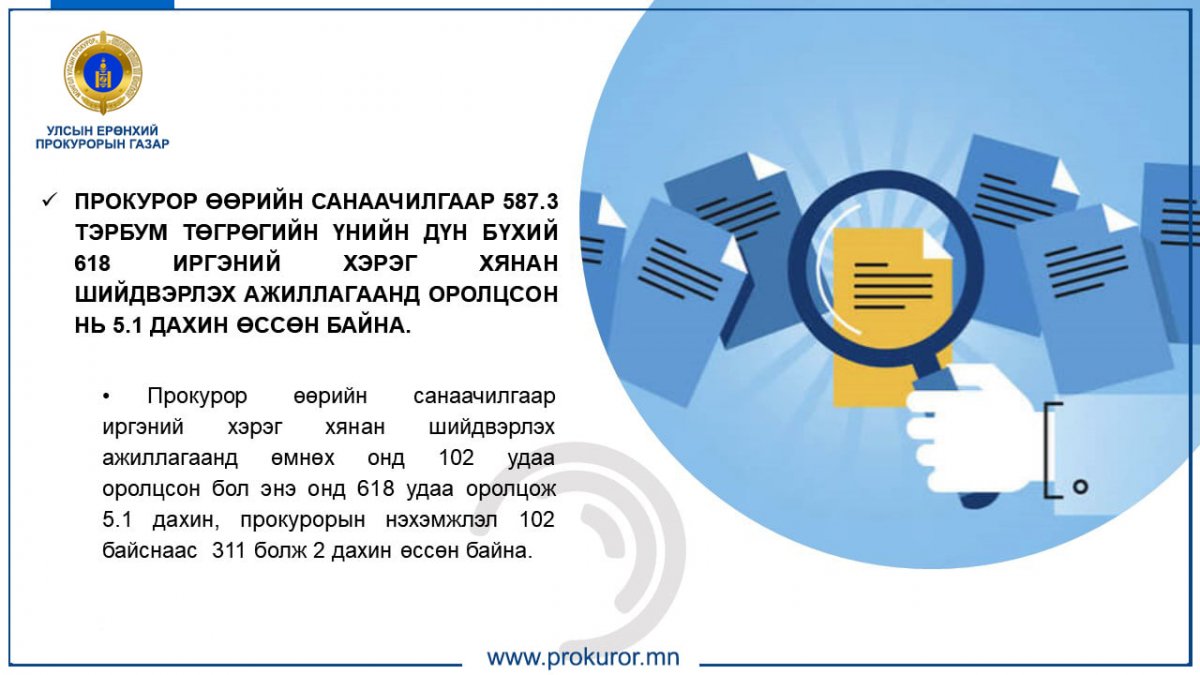 УЛСЫН ЕРӨНХИЙ ПРОКУРОРЫН ГАЗАР

✓ ПРОКУРОР ӨӨРИЙН САНААЧИЛГААР 587.3 ТЭРБУМ ТӨГРӨГИЙН ҮНИЙН ДҮН БҮХИЙ 618 ИРГЭНИЙ ХЭРЭГ ХЯНАН ШИЙДВЭРЛЭХ АЖИЛЛАГААНД ОРОЛЦСОН НЬ 5.1 ДАХИН ӨССӨН БАЙНА.

• Прокурор өөрийн санаачилгаар иргэний хэрэг хянан шийдвэрлэх ажиллагаанд өмнөх онд 102 удаа оролцсон бол энэ онд 618 удаа оролцож 5.1 дахин, прокурорын нэхэмжлэл 102 байснаас 311 болж 2 дахин өссөн байна.

www.prokuror.mn